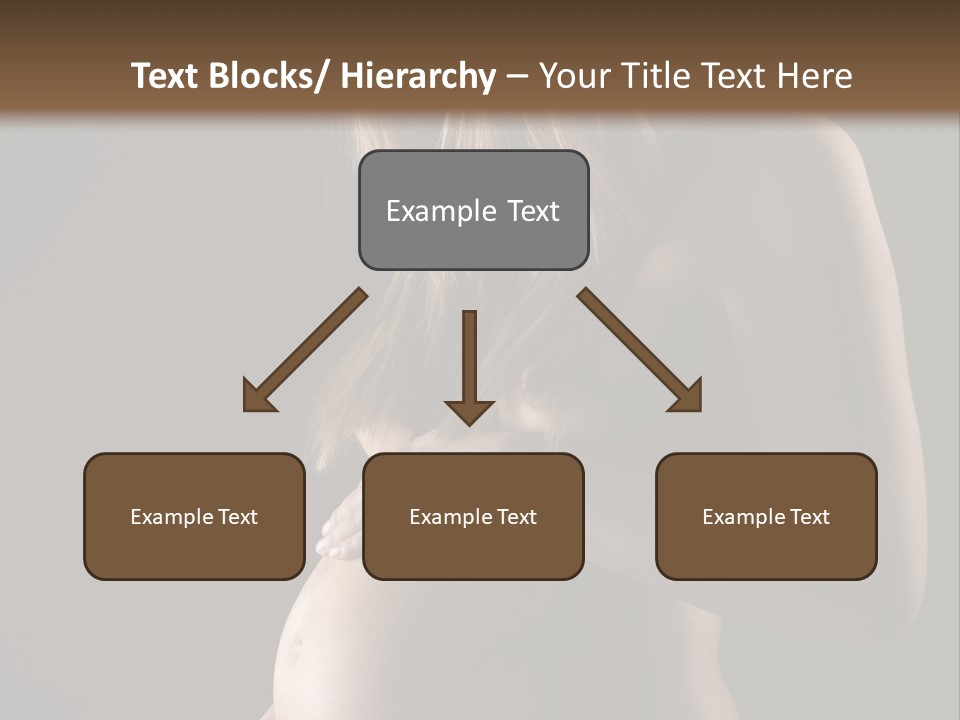 Text Blocks/ Hierarchy – Your Title Text Here

Example Text

Example Text

Example Text

Example Text